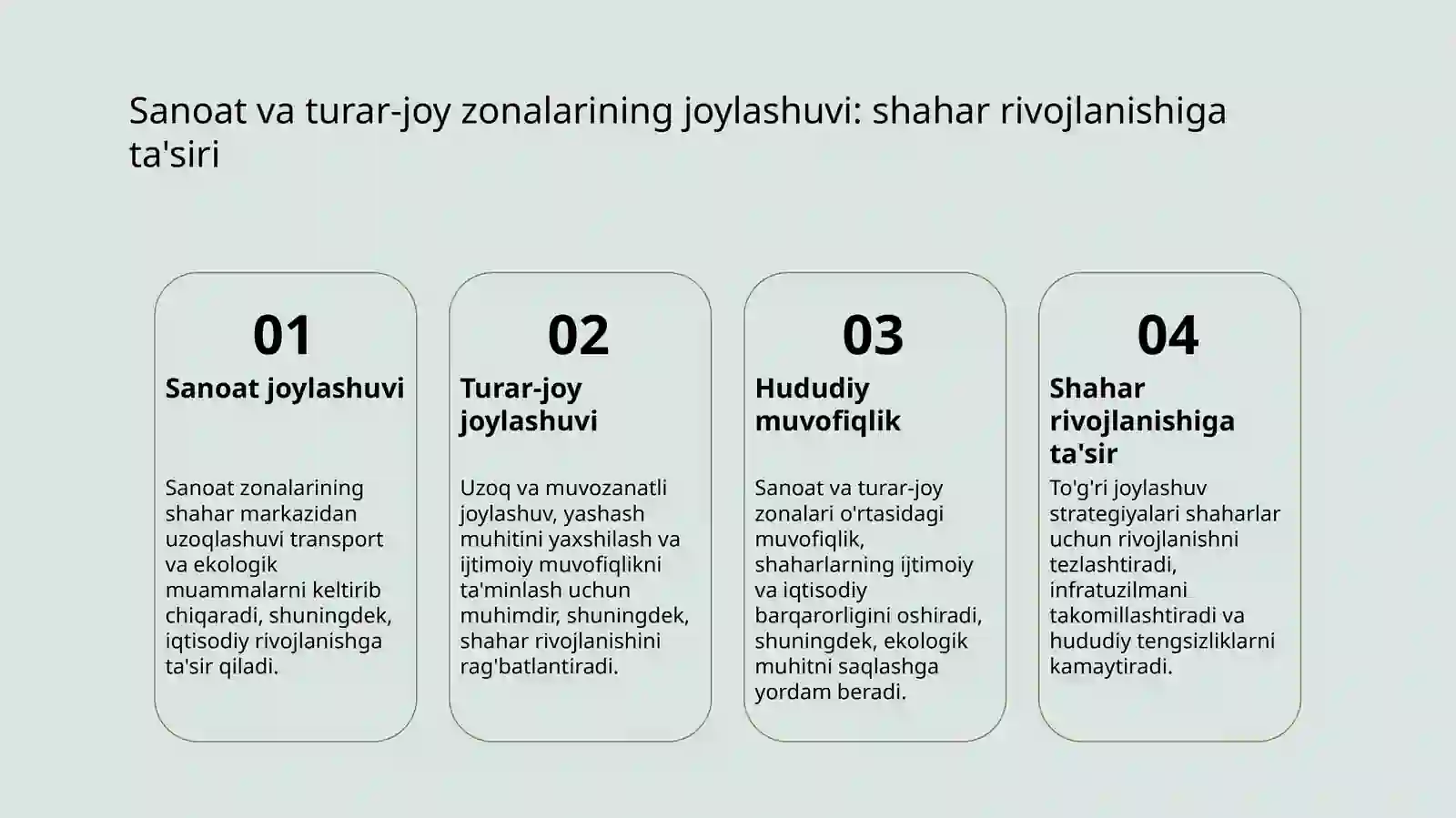 Sanoat va turar-joy zonalarining joylashuvi: shahar rivojlanishiga ta'siri

01

Sanoat joylashuvi

Sanoat zonalarining shahar markazidan uzoqlashuvi transport va ekologik muammalarni keltirib chiqaradi, shuningdek, iqtisodiy rivojlanishga ta'sir qiladi.

02

Turar-joy joylashuvi

Uzoq va muvozanatli joylashuv, yashash muhitini yaxshilash va ijtimoiy muvofiqlikni ta'minlash uchun muhimdir, shuningdek, shahar rivojlanishini rag'batlantiradi.

03

Hududiy muvofiqlik

Sanoat va turar-joy zonalari o'rtasidagi muvofiqlik, shaharlarning ijtimoiy va iqtisodiy barqarorligini oshiradi, shuningdek, ekologik muhitni saqlashga yordam beradi.

04

Shahar rivojlanishiga ta'sir

To'g'ri joylashuv strategiyalari shaharlar uchun rivojlanishni tezlashtiradi, infratuzilmani takomillashtiradi va hududiy tengsizliklarni kamaytiradi.